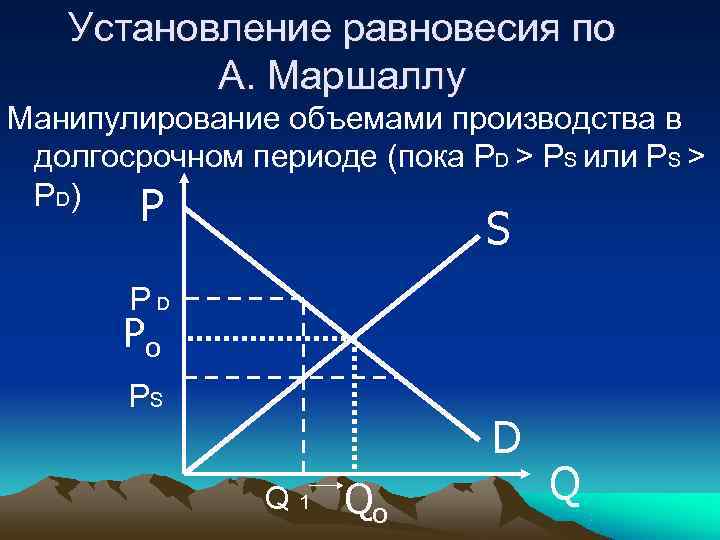 Установление равновесия по А. Маршаллу

Манипулирование объемами производства в долгосрочном периоде (пока $P_D > P_S$ или $P_S > P_D$)

P

S

$P_D$

$P_o$

$P_S$

D

Q

$Q_1$ $Q_o$